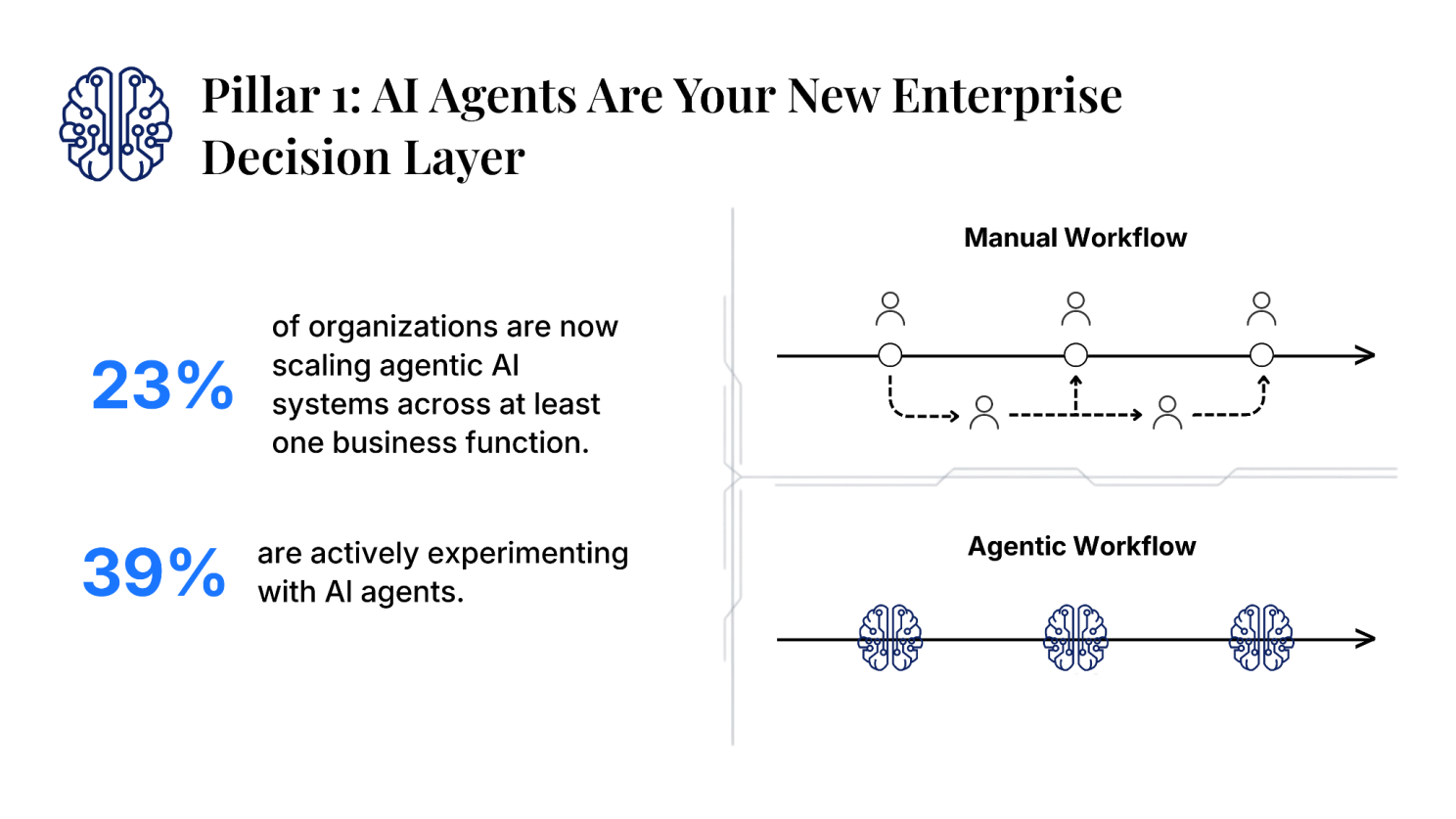 Pillar 1: AI Agents Are Your New Enterprise Decision Layer

23% of organizations are now scaling agentic AI systems across at least one business function.

39% are actively experimenting with AI agents.

Manual Workflow

Agentic Workflow